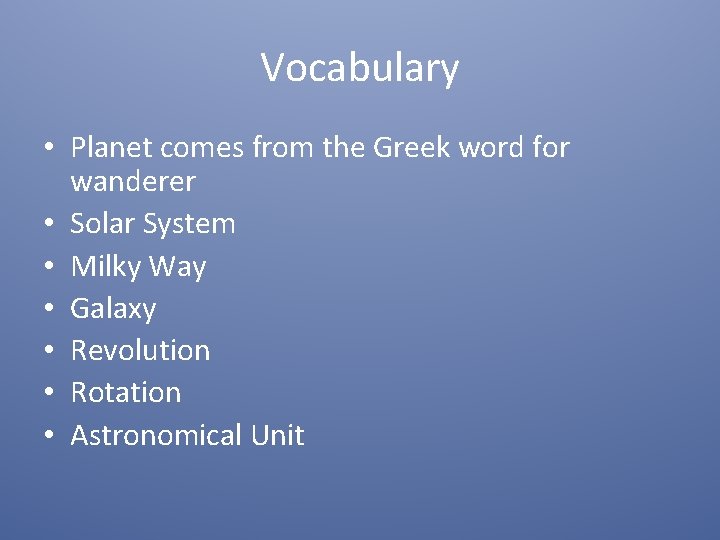 Vocabulary

• Planet comes from the Greek word for wanderer
• Solar System
• Milky Way
• Galaxy
• Revolution
• Rotation
• Astronomical Unit